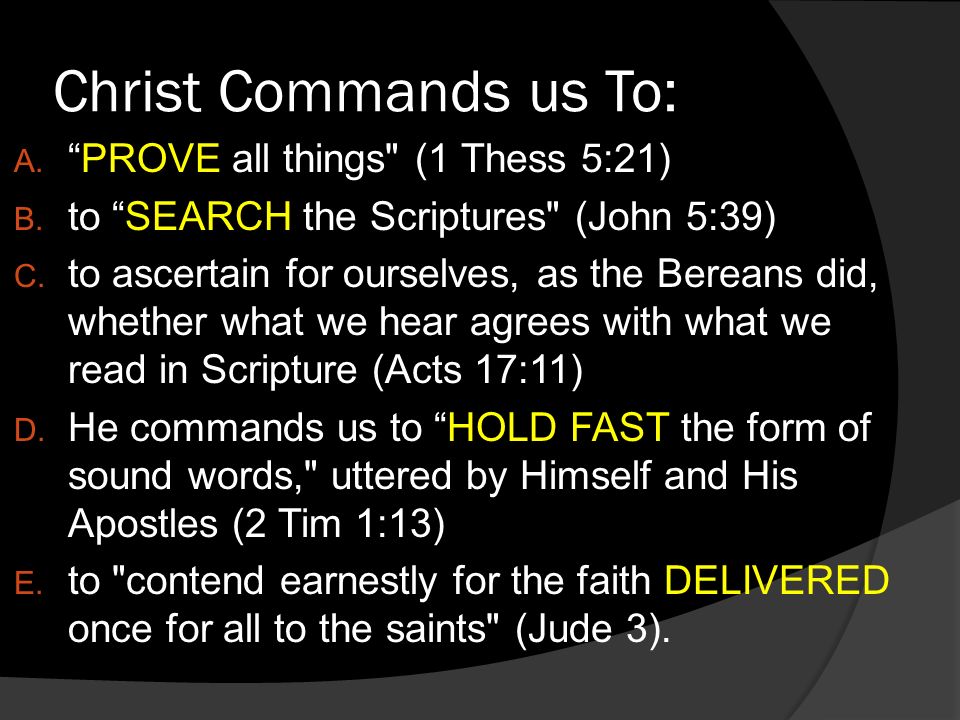 Christ Commands us To:

A. “PROVE all things" (1 Thess 5:21)

B. to “SEARCH the Scriptures" (John 5:39)

C. to ascertain for ourselves, as the Bereans did, whether what we hear agrees with what we read in Scripture (Acts 17:11)

D. He commands us to “HOLD FAST the form of sound words," uttered by Himself and His Apostles (2 Tim 1:13)

E. to "contend earnestly for the faith DELIVERED once for all to the saints" (Jude 3).